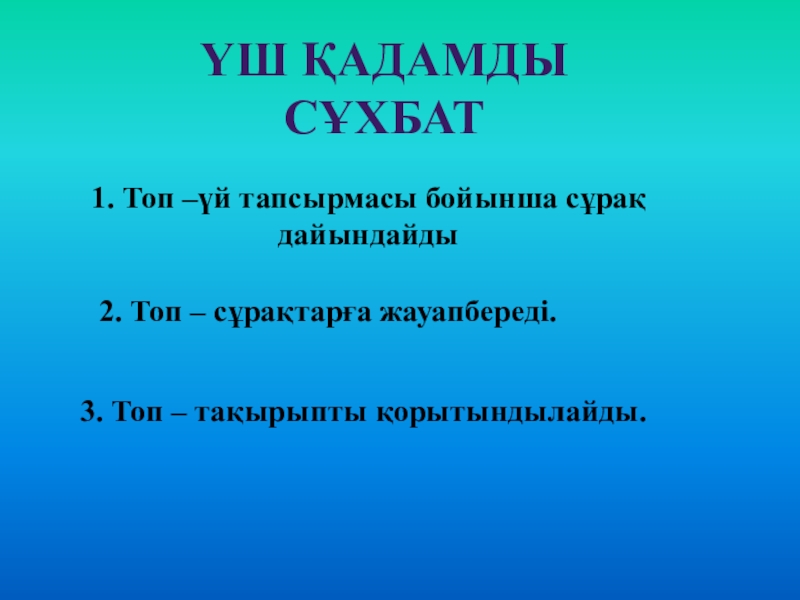 ҮШ ҚАДАМДЫ СҰХБАТ

1. Топ –үй тапсырмасы бойынша сұрақ дайындайды

2. Топ – сұрақтарға жауапбереді.

3. Топ – тақырыпты қорытындылайды.